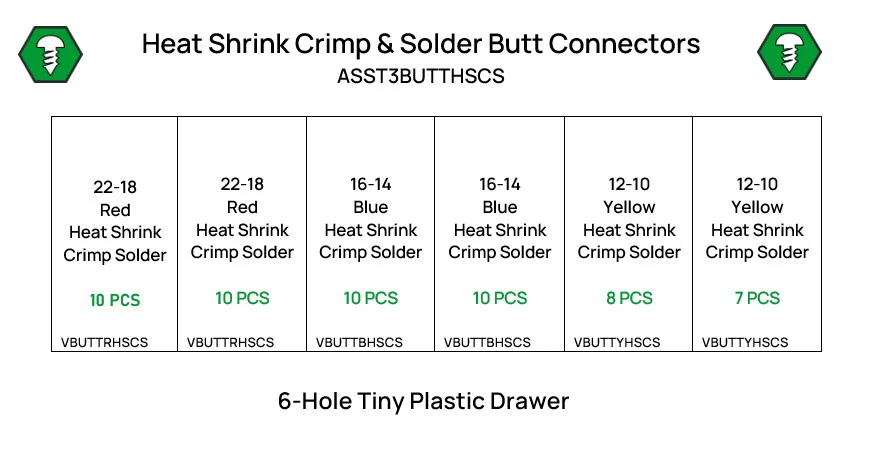 Heat Shrink Crimp & Solder Butt Connectors
ASST3BUTTHSCS

| 22-18 Red Heat Shrink Crimp Solder 10 PCS VBUTTRHSCS | 22-18 Red Heat Shrink Crimp Solder 10 PCS VBUTTRHSCS | 16-14 Blue Heat Shrink Crimp Solder 10 PCS VBUTTBHSCS | 16-14 Blue Heat Shrink Crimp Solder 10 PCS VBUTTBHSCS | 12-10 Yellow Heat Shrink Crimp Solder 8 PCS VBUTTYHSCS | 12-10 Yellow Heat Shrink Crimp Solder 7 PCS VBUTTYHSCS |
|---|---|---|---|---|---|

6-Hole Tiny Plastic Drawer